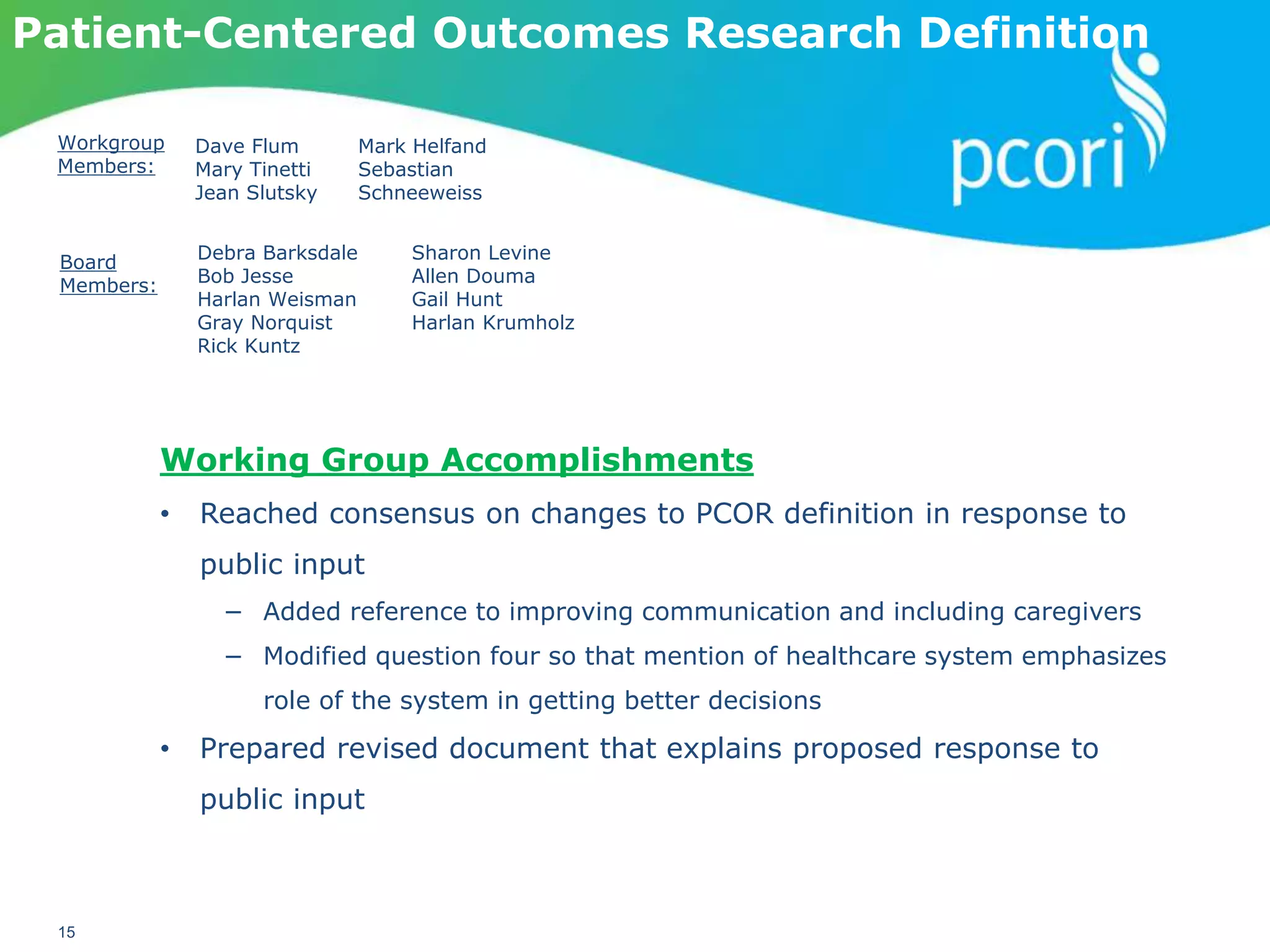 Patient-Centered Outcomes Research Definition

pcori

Workgroup Members:

Dave Flum
Mary Tinetti
Jean Slutsky

Mark Helfand
Sebastian Schneeweiss

Board Members:

Debra Barksdale
Bob Jesse
Harlan Weisman
Gray Norquist
Rick Kuntz

Sharon Levine
Allen Douma
Gail Hunt
Harlan Krumholz

Working Group Accomplishments

• Reached consensus on changes to PCOR definition in response to public input
– Added reference to improving communication and including caregivers
– Modified question four so that mention of healthcare system emphasizes role of the system in getting better decisions
• Prepared revised document that explains proposed response to public input

15